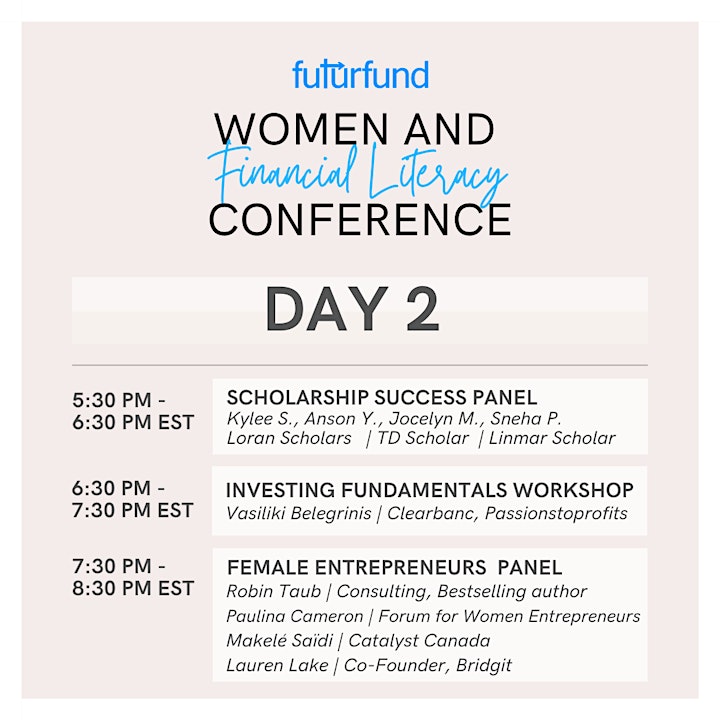 futurfund

WOMEN AND
Financial Literacy
CONFERENCE

DAY 2

5:30 PM - 6:30 PM EST

SCHOLARSHIP SUCCESS PANEL
Kylee S., Anson Y., Jocelyn M., Sneha P.
Loran Scholars | TD Scholar | Linmar Scholar

6:30 PM - 7:30 PM EST

INVESTING FUNDAMENTALS WORKSHOP
Vasiliki Belegrinis | Clearbanc, Passionstoprofits

7:30 PM - 8:30 PM EST

FEMALE ENTREPRENEURS PANEL
Robin Taub | Consulting, Bestselling author
Paulina Cameron | Forum for Women Entrepreneurs
Makelé Saïdi | Catalyst Canada
Lauren Lake | Co-Founder, Bridgit